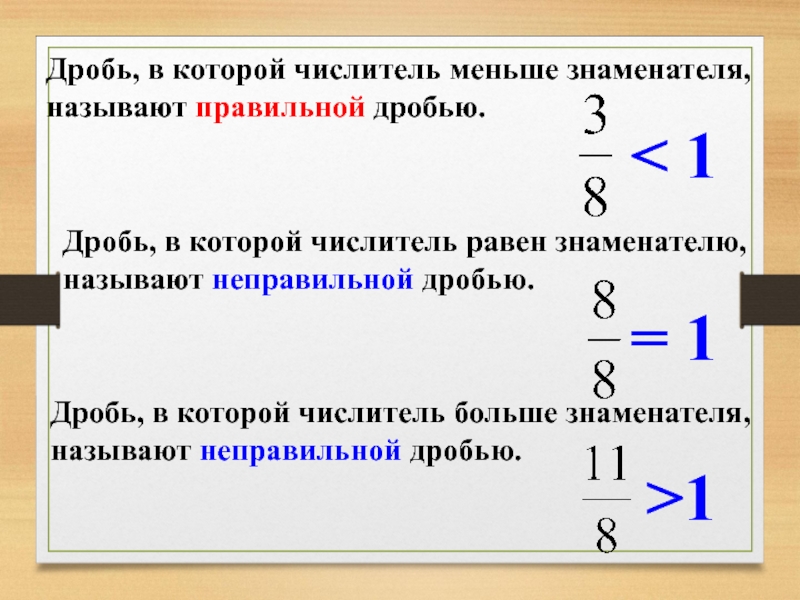 Дробь, в которой числитель меньше знаменателя, называют правильной дробью.

$\frac{3}{8} < 1$

Дробь, в которой числитель равен знаменателю, называют неправильной дробью.

$\frac{8}{8} = 1$

Дробь, в которой числитель больше знаменателя, называют неправильной дробью.

$\frac{11}{8} > 1$